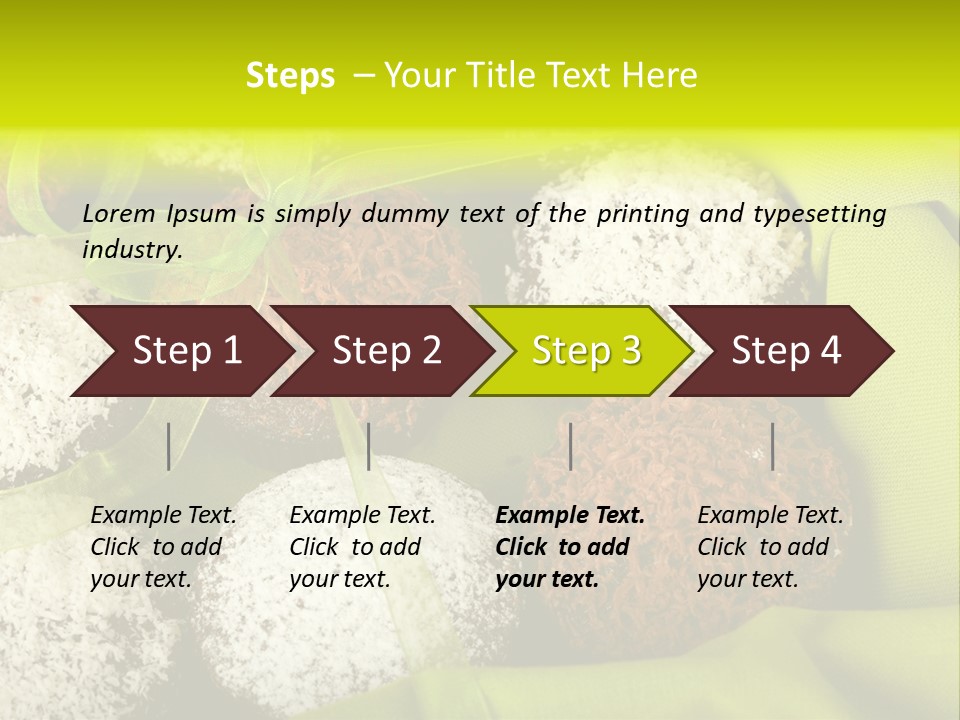 Steps – Your Title Text Here

Lorem Ipsum is simply dummy text of the printing and typesetting industry.

Step 1

Step 2

Step 3

Step 4

Example Text. Click to add your text.

Example Text. Click to add your text.

Example Text. Click to add your text.

Example Text. Click to add your text.